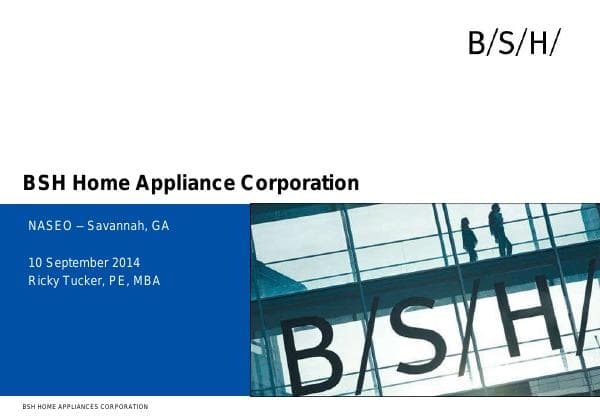 B/S/H/

BSH Home Appliance Corporation

NASEO – Savannah, GA

10 September 2014
Ricky Tucker, PE, MBA

B/S/H/

BSH HOME APPLIANCES CORPORATION